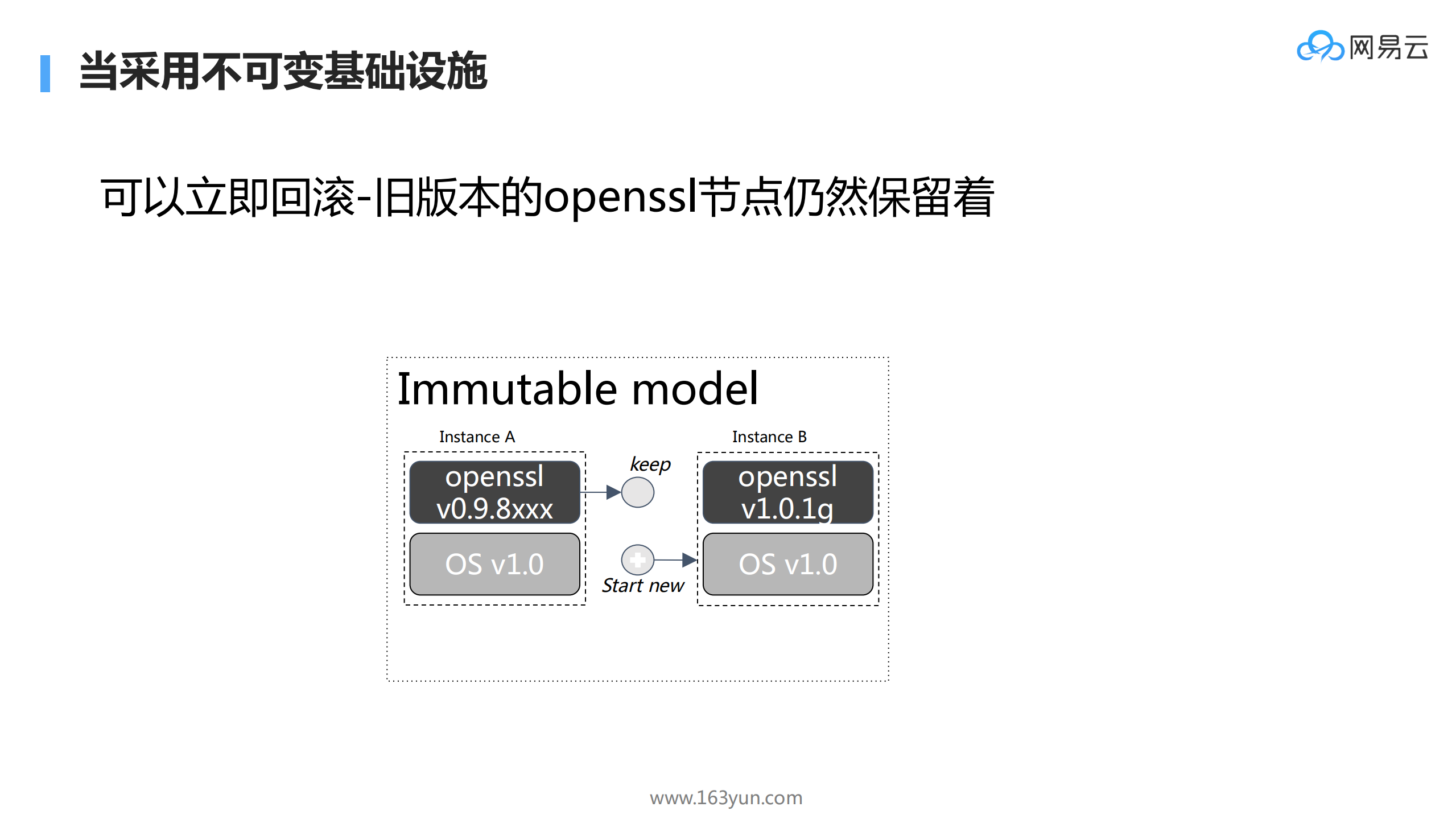 当采用不可变基础设施

网易云

可以立即回滚-旧版本的openssl节点仍然保留着

Immutable model

Instance A

openssl v0.9.8xxx

OS v1.0

keep

Start new

Instance B

openssl v1.0.1g

OS v1.0

www.163yun.com